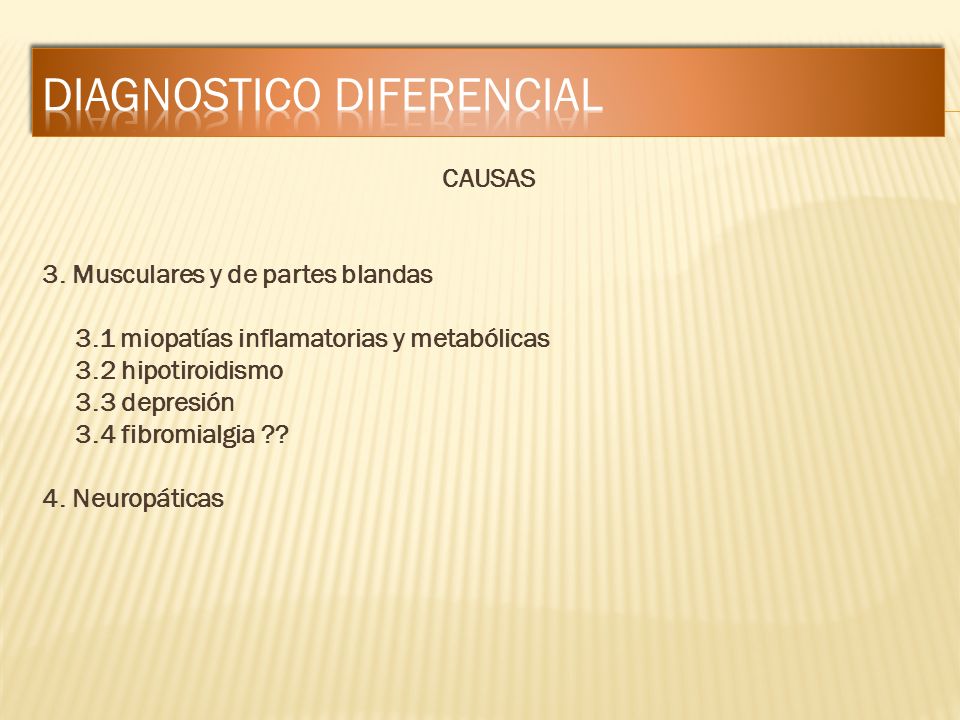 DIAGNOSTICO DIFERENCIAL

CAUSAS

3. Musculares y de partes blandas

3.1 miopatías inflamatorias y metabólicas
3.2 hipotiroidismo
3.3 depresión
3.4 fibromialgia ??

4. Neuropáticas